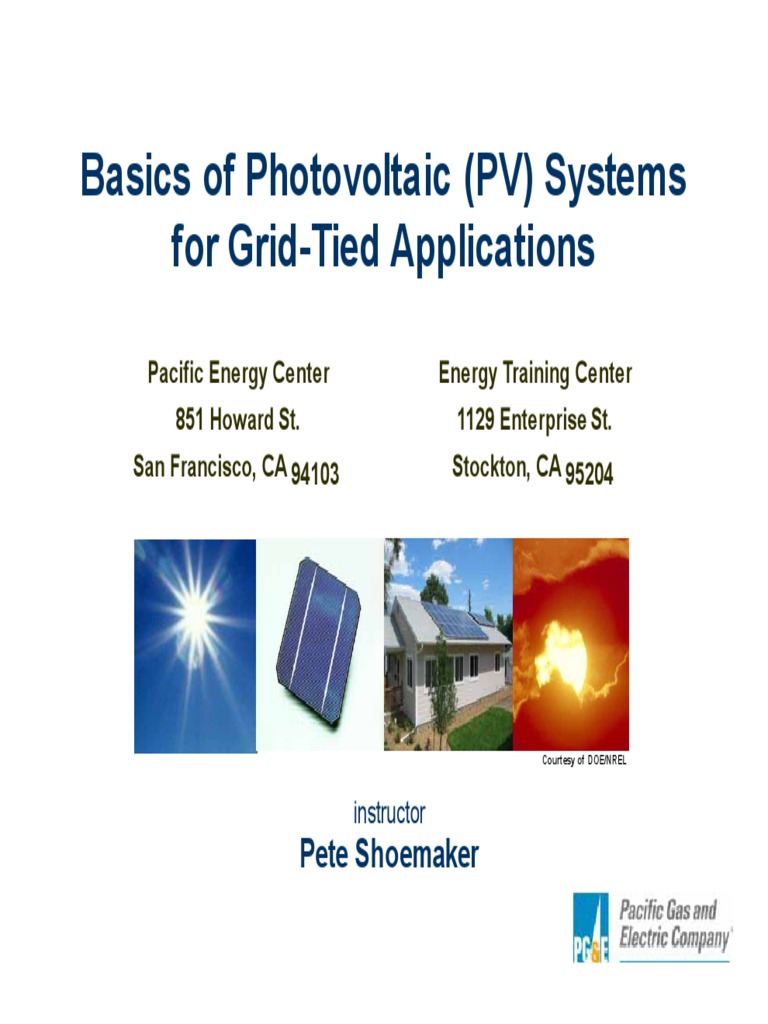 Basics of Photovoltaic (PV) Systems for Grid-Tied Applications

Pacific Energy Center
851 Howard St.
San Francisco, CA 94103

Energy Training Center
1129 Enterprise St.
Stockton, CA 95204

Courtesy of DOE/NREL

instructor
Pete Shoemaker

PG&E Pacific Gas and Electric Company